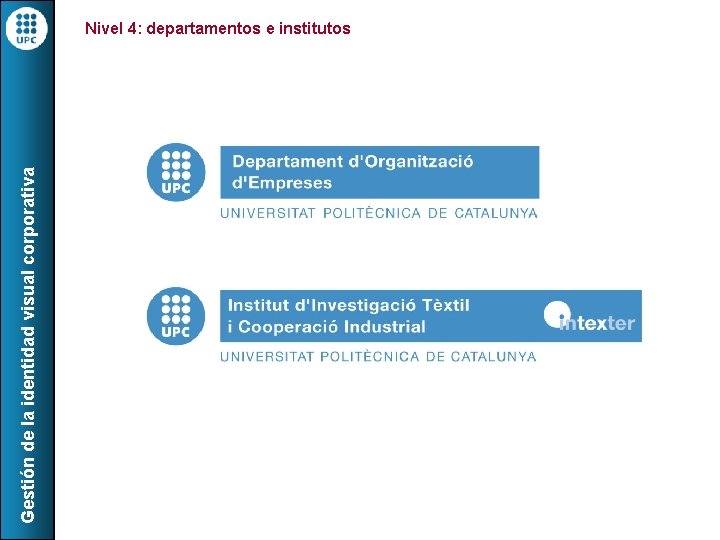 UPC

Gestión de la identidad visual corporativa

Nivel 4: departamentos e institutos

UPC

Departament d'Organització d'Empreses

UNIVERSITAT POLITÈCNICA DE CATALUNYA

UPC

Institut d'Investigació Tèxtil i Cooperació Industrial

intexter

UNIVERSITAT POLITÈCNICA DE CATALUNYA